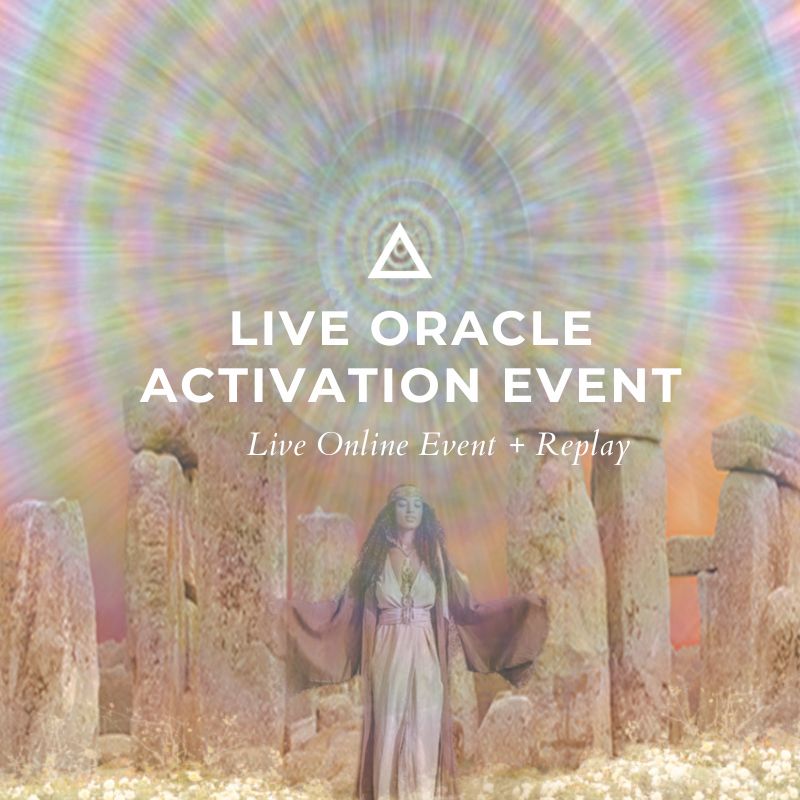 LIVE ORACLE ACTIVATION EVENT

Live Online Event + Replay